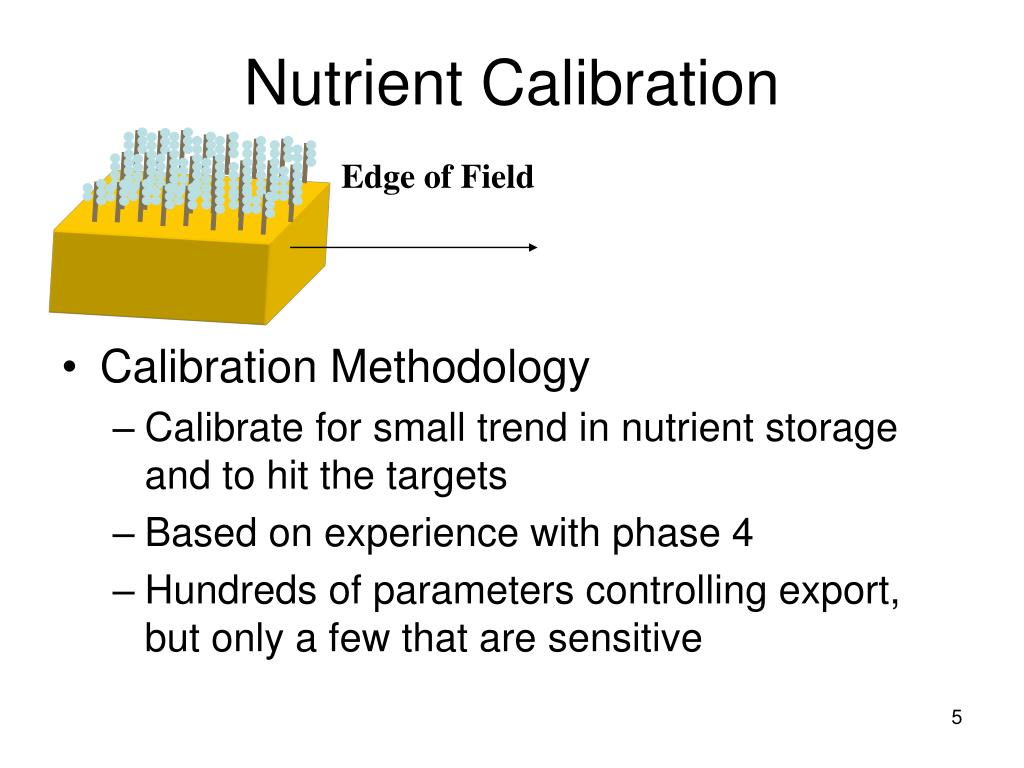 Nutrient Calibration

Edge of Field

• Calibration Methodology
– Calibrate for small trend in nutrient storage and to hit the targets
– Based on experience with phase 4
– Hundreds of parameters controlling export, but only a few that are sensitive

5